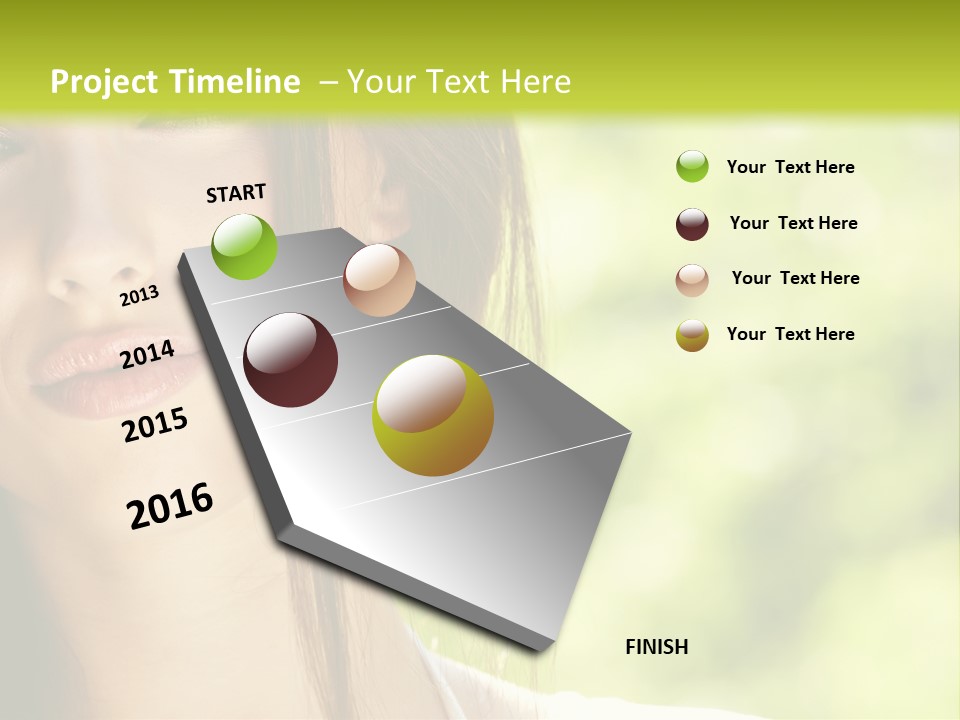 Project Timeline – Your Text Here

START

2013

2014

2015

2016

FINISH

Your Text Here

Your Text Here

Your Text Here

Your Text Here